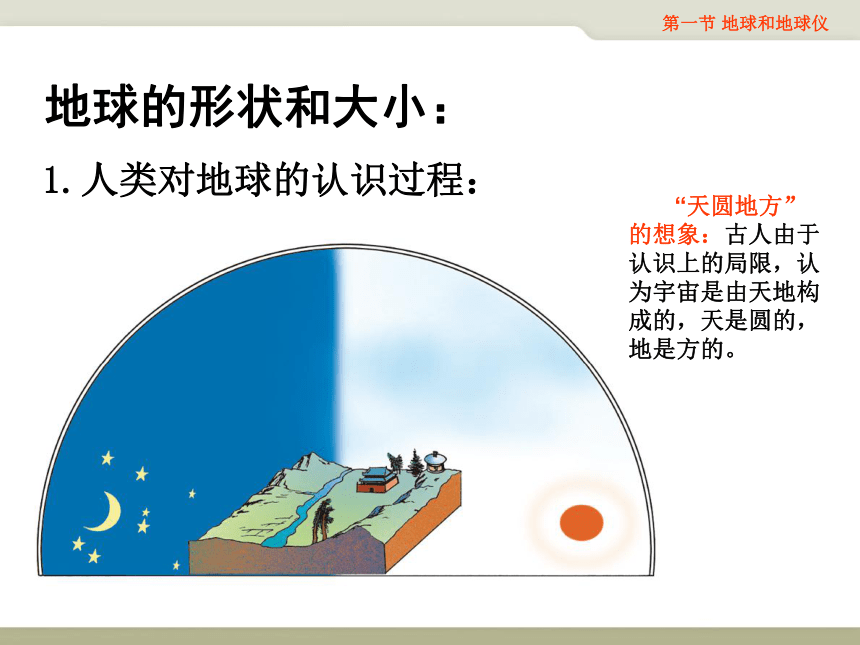 第一节 地球和地球仪

地球的形状和大小：

1. 人类对地球的认识过程：

“天圆地方”的想象：古人由于认识上的局限，认为宇宙是由天地构成的，天是圆的，地是方的。